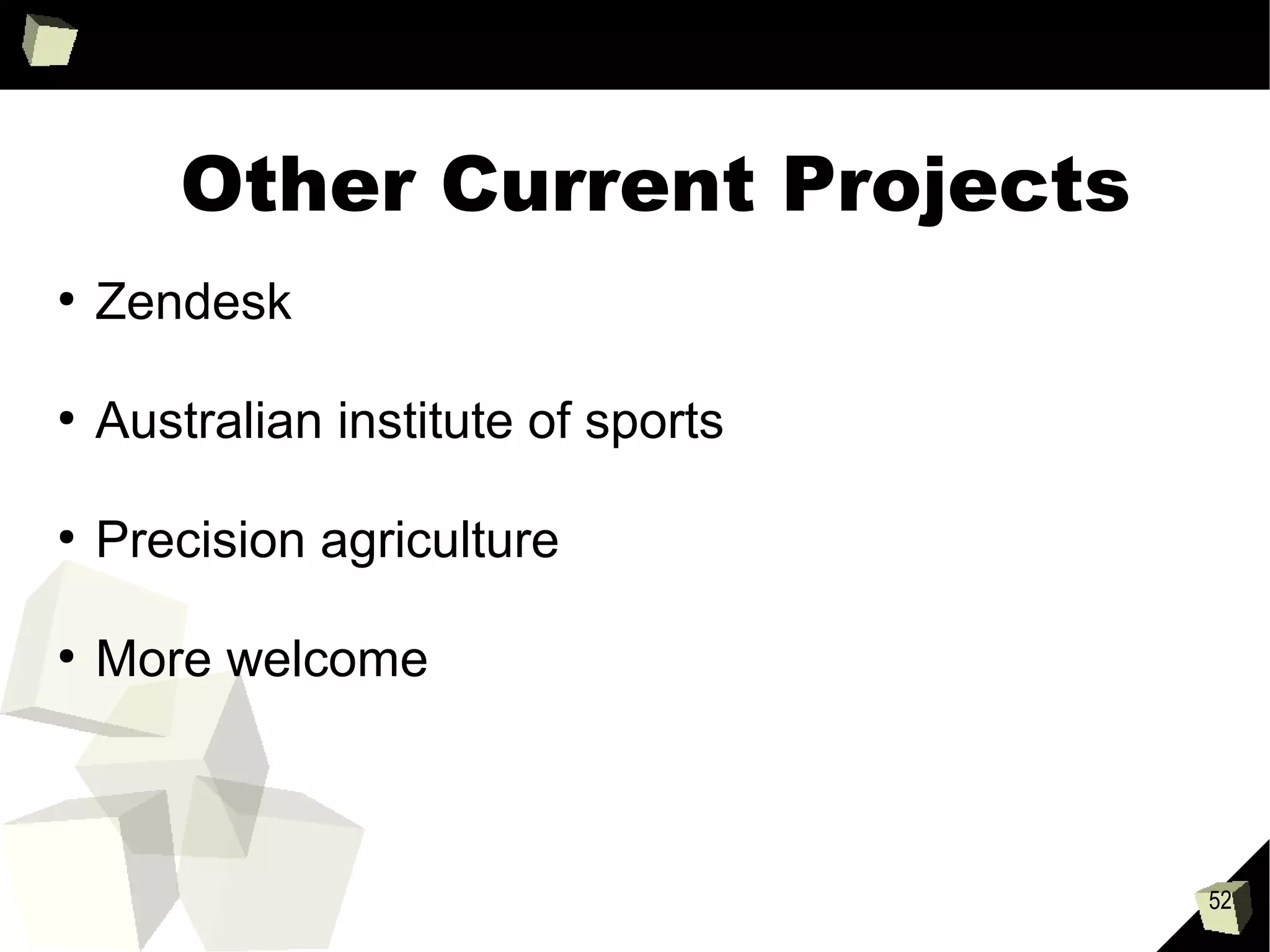 Other Current Projects

• Zendesk

• Australian institute of sports

• Precision agriculture

• More welcome

52